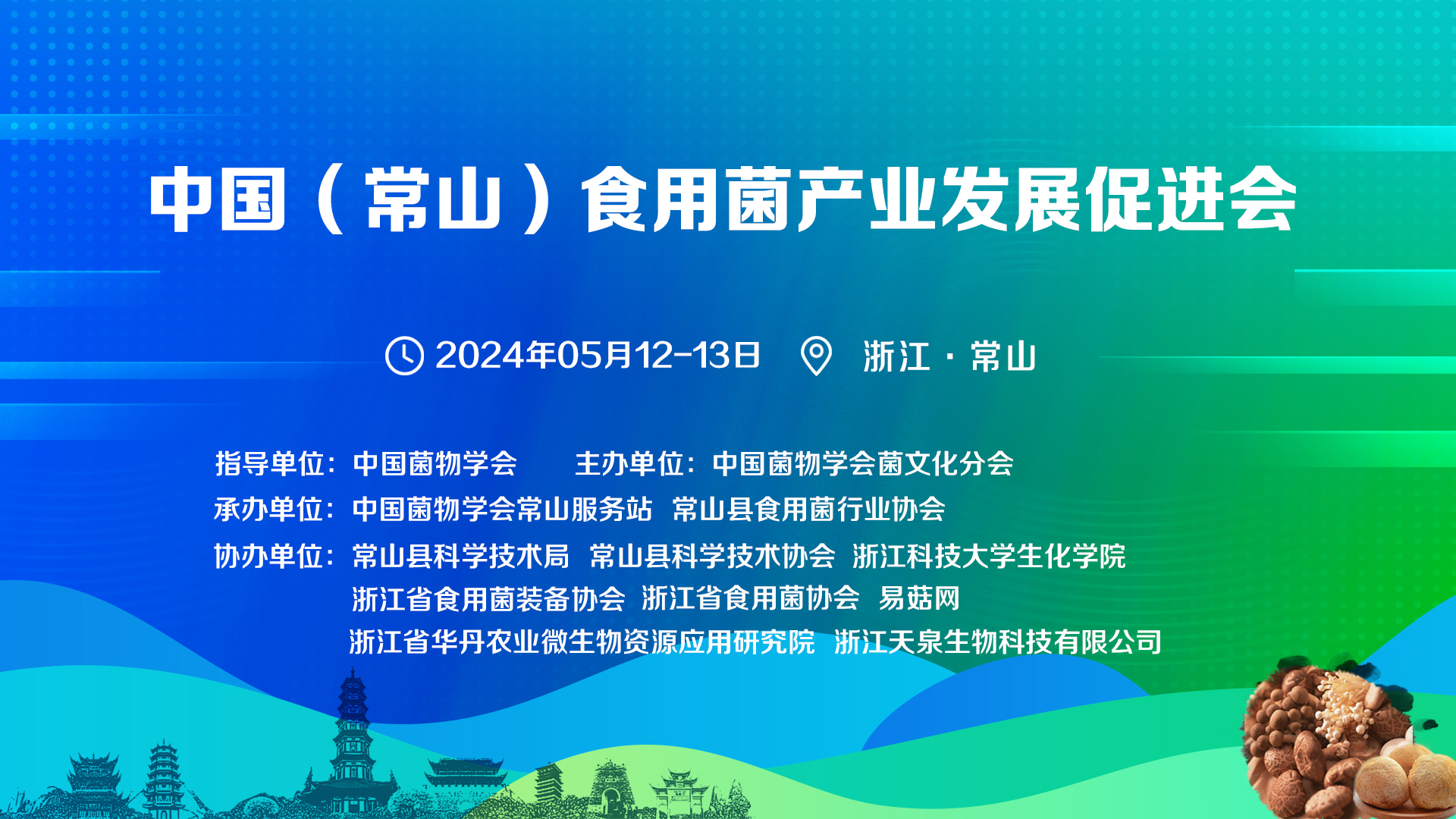 中国（常山）食用菌产业发展促进会

2024年05月12-13日　浙江 · 常山

指导单位：中国菌物学会　主办单位：中国菌物学会菌文化分会

承办单位：中国菌物学会常山服务站　常山县食用菌行业协会

协办单位：常山县科学技术局　常山县科学技术协会　浙江科技大学生化学院
浙江省食用菌装备协会　浙江省食用菌协会　易菇网
浙江省华丹农业微生物资源应用研究院　浙江天泉生物科技有限公司